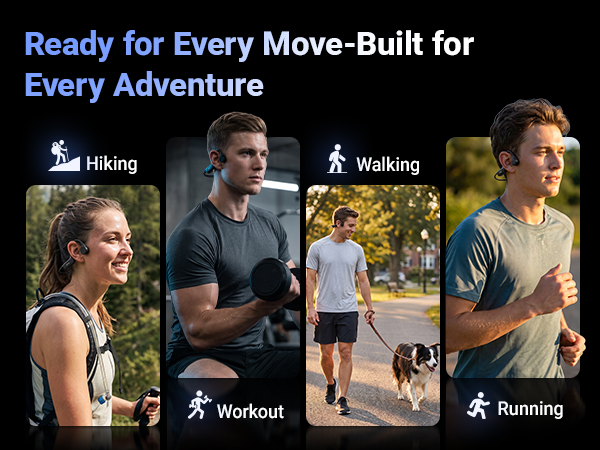 Ready for Every Move-Built for Every Adventure

Hiking

Workout

Walking

Running